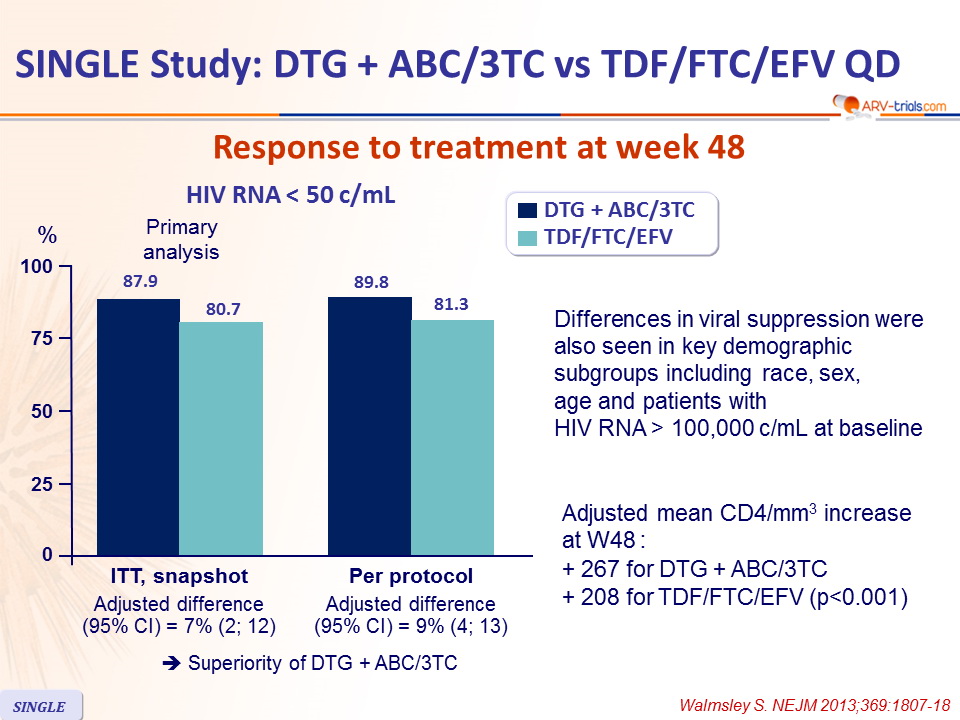 SINGLE Study: DTG + ABC/3TC vs TDF/FTC/EFV QD

ARV-trials.com

Response to treatment at week 48

HIV RNA < 50 c/mL

DTG + ABC/3TC
TDF/FTC/EFV

%

Primary analysis

100
75
50
25
0

87.9
80.7
89.8
81.3

ITT, snapshot
Adjusted difference (95% CI) = 7% (2; 12)

Per protocol
Adjusted difference (95% CI) = 9% (4; 13)

➔ Superiority of DTG + ABC/3TC

Differences in viral suppression were also seen in key demographic subgroups including race, sex, age and patients with HIV RNA > 100,000 c/mL at baseline

Adjusted mean CD4/mm$^3$ increase at W48 :
+ 267 for DTG + ABC/3TC
+ 208 for TDF/FTC/EFV (p<0.001)

SINGLE

Walmsley S. NEJM 2013;369:1807-18